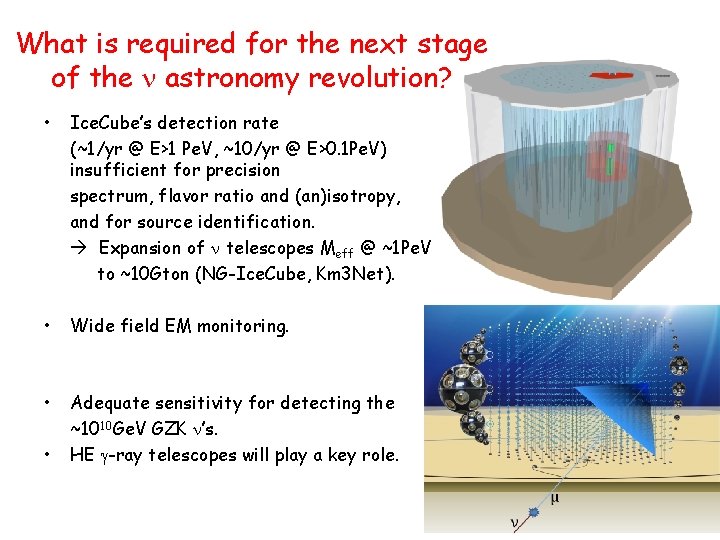 What is required for the next stage of the $\nu$ astronomy revolution?

• IceCube's detection rate (~1/yr @ E>1 PeV, ~10/yr @ E>0.1PeV) insufficient for precision spectrum, flavor ratio and (an)isotropy, and for source identification.
→ Expansion of $\nu$ telescopes $M_{eff}$ @ ~1PeV to ~10Gton (NG-IceCube, Km3Net).

• Wide field EM monitoring.

• Adequate sensitivity for detecting the ~$10^{10}$GeV GZK $\nu$'s.
• HE $\gamma$-ray telescopes will play a key role.

$\mu$

$\nu$